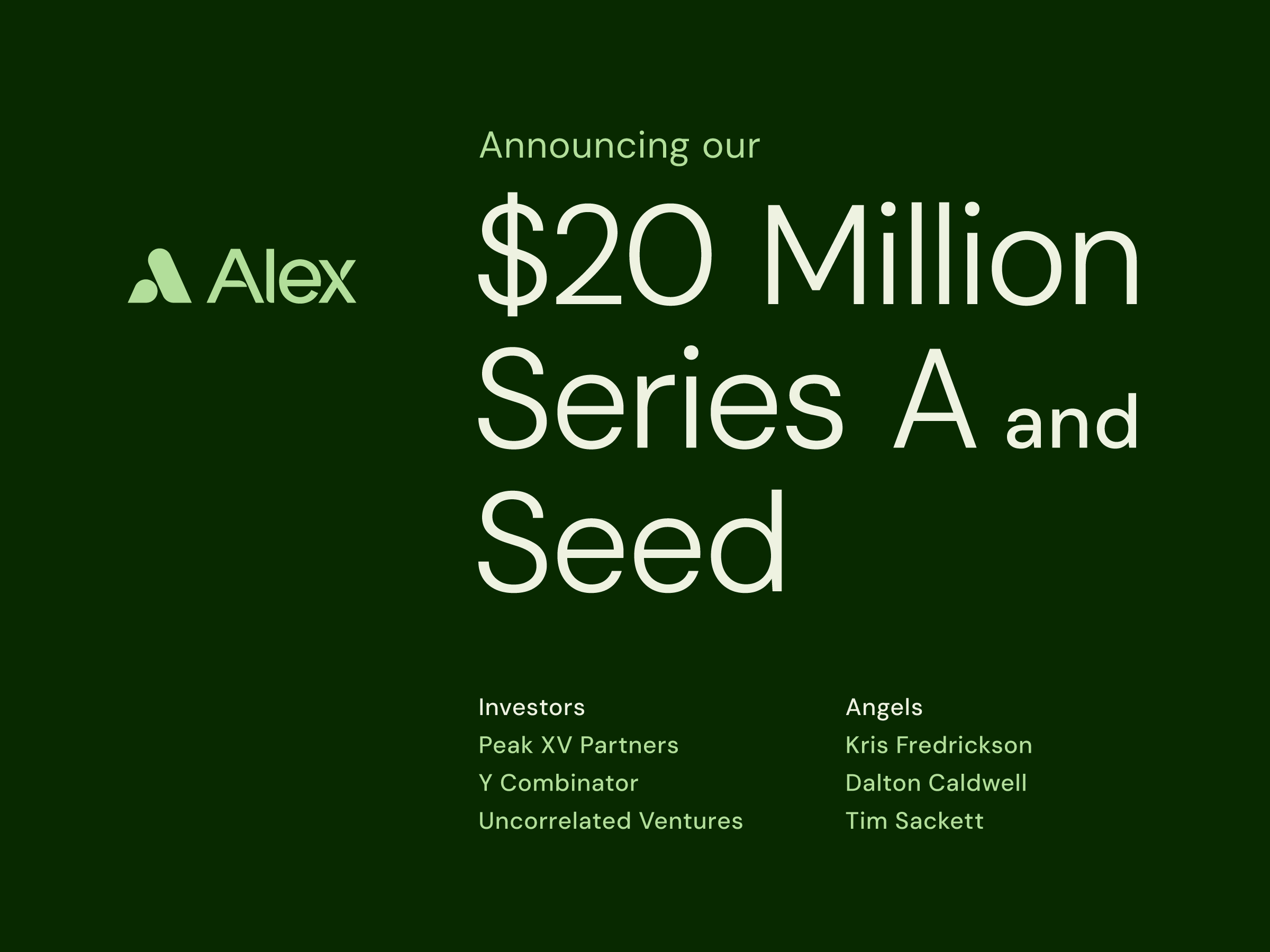 Alex

Announcing our

$20 Million Series A and Seed

Investors
Peak XV Partners
Y Combinator
Uncorrelated Ventures

Angels
Kris Fredrickson
Dalton Caldwell
Tim Sackett